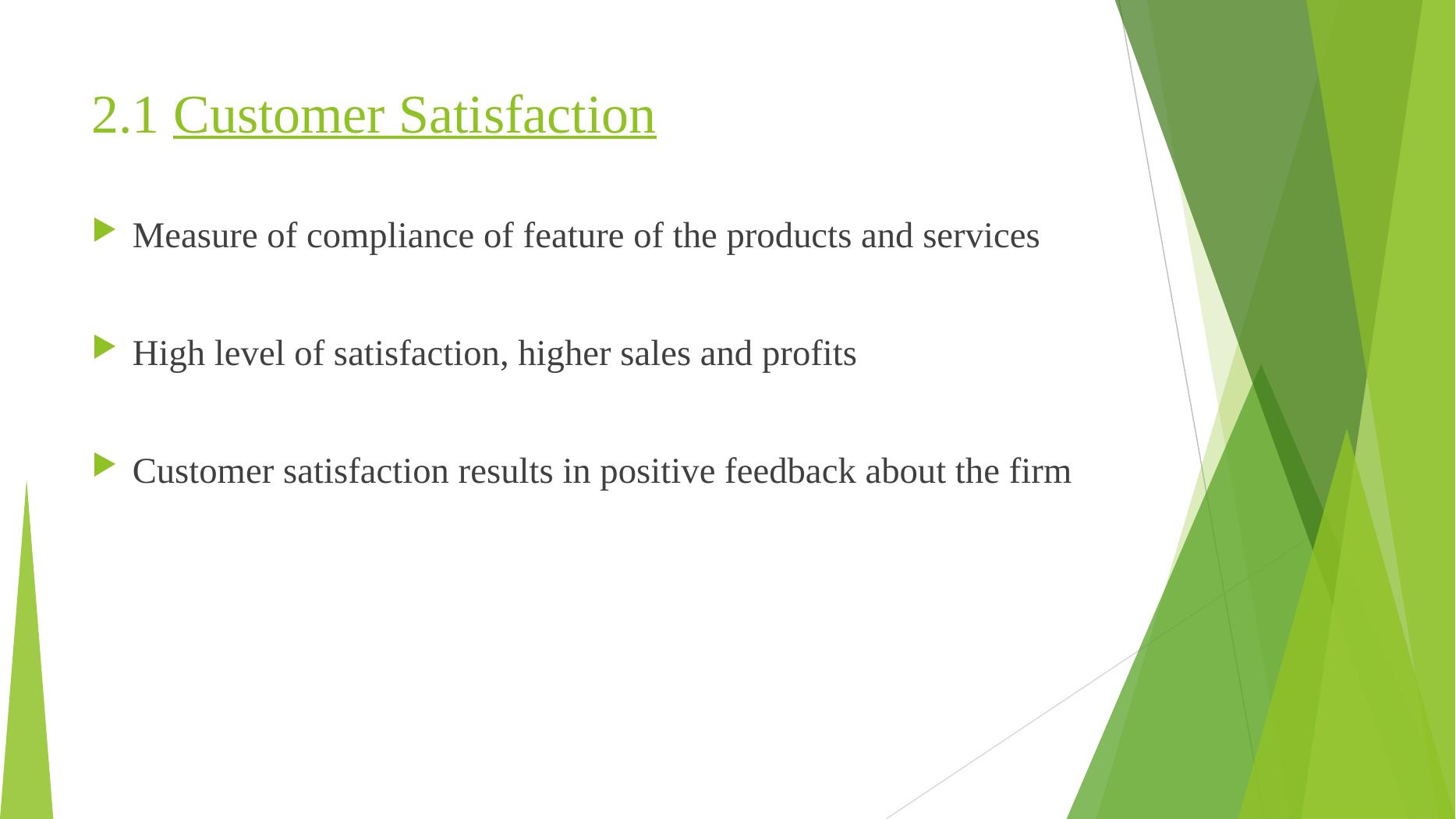 2.1 Customer Satisfaction

Measure of compliance of feature of the products and services

High level of satisfaction, higher sales and profits

Customer satisfaction results in positive feedback about the firm